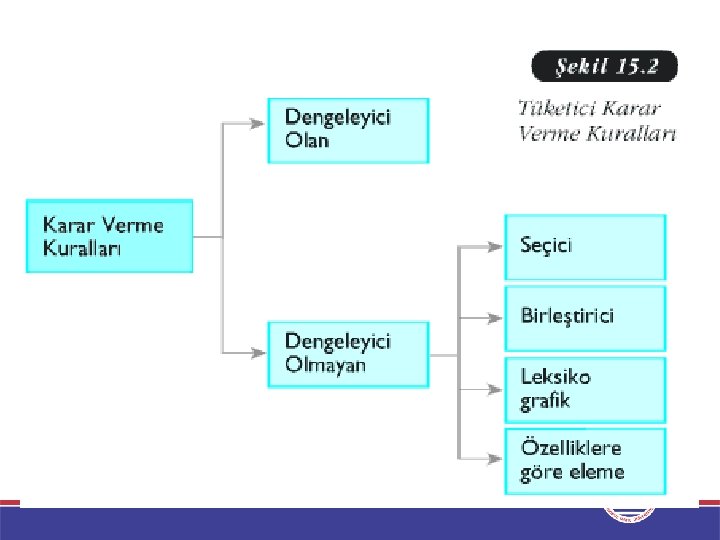 Şekil 15.2

Tüketici Karar Verme Kuralları

Karar Verme Kuralları

Dengeleyici Olan

Dengeleyici Olmayan

Seçici

Birleştirici

Leksiko grafik

Özelliklere göre eleme